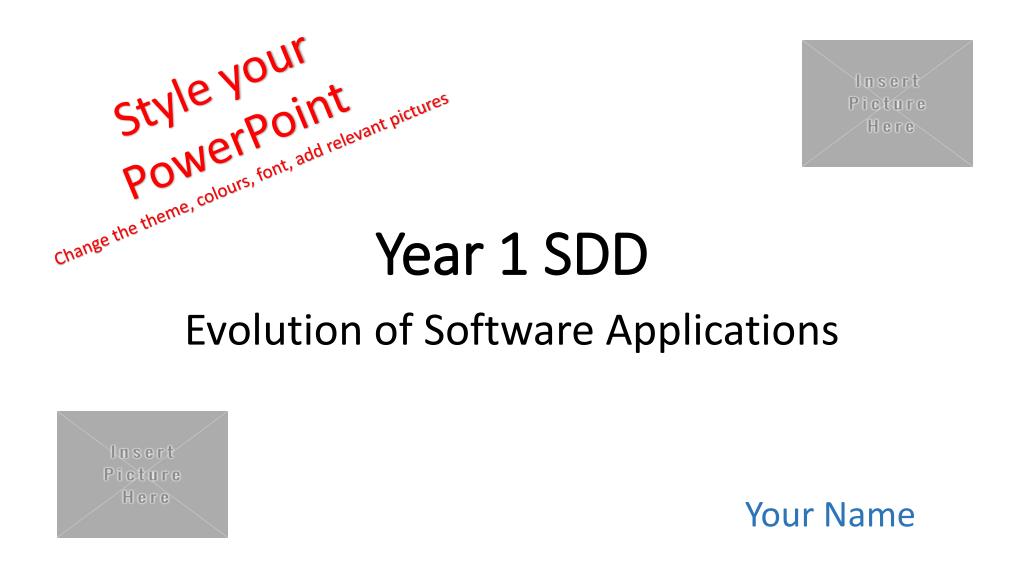 Style your PowerPoint
Change the theme, colours, font, add relevant pictures

Insert Picture Here

Year 1 SDD

Evolution of Software Applications

Insert Picture Here

Your Name